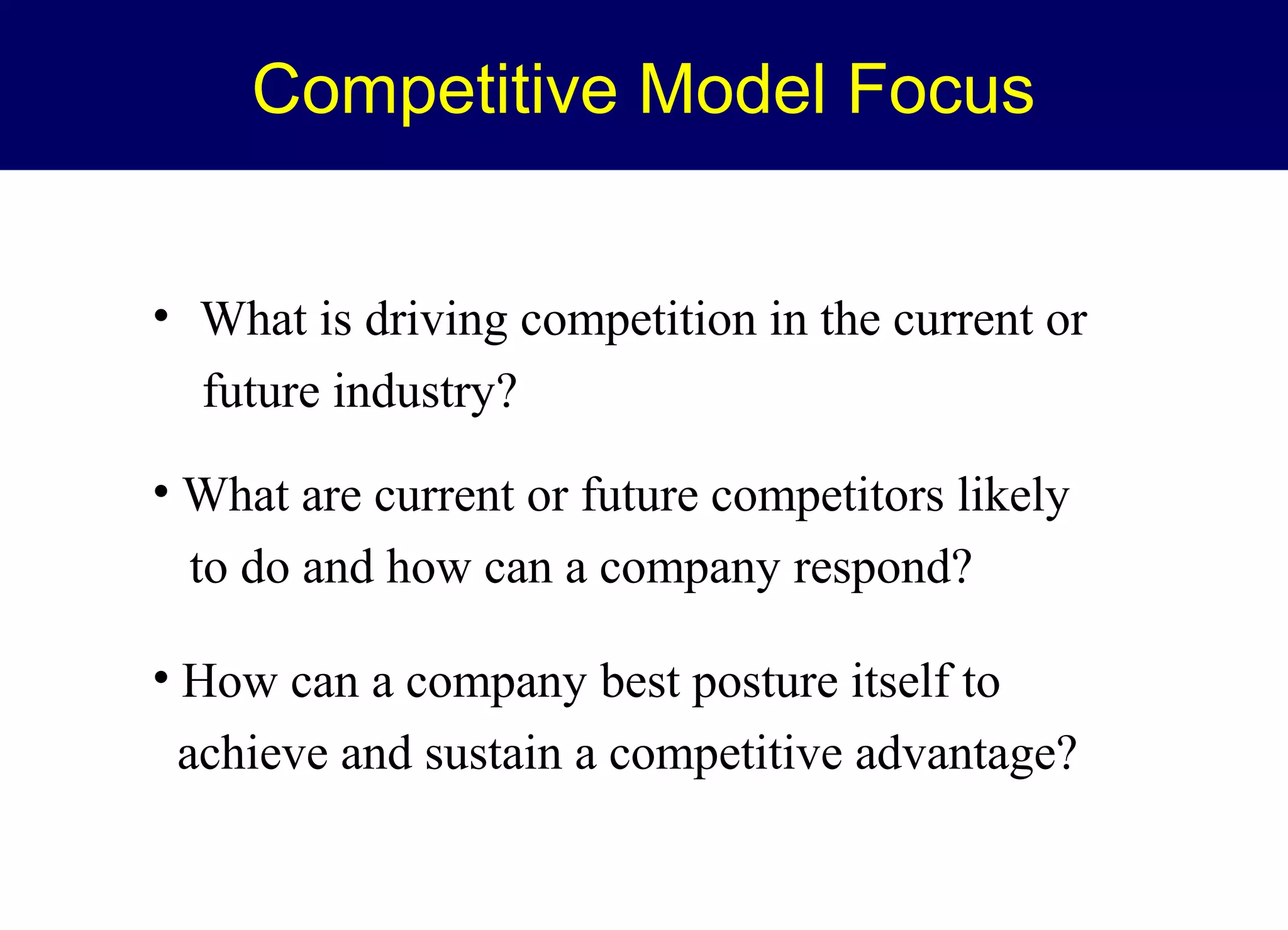 Competitive Model Focus

• What is driving competition in the current or future industry?

• What are current or future competitors likely to do and how can a company respond?

• How can a company best posture itself to achieve and sustain a competitive advantage?